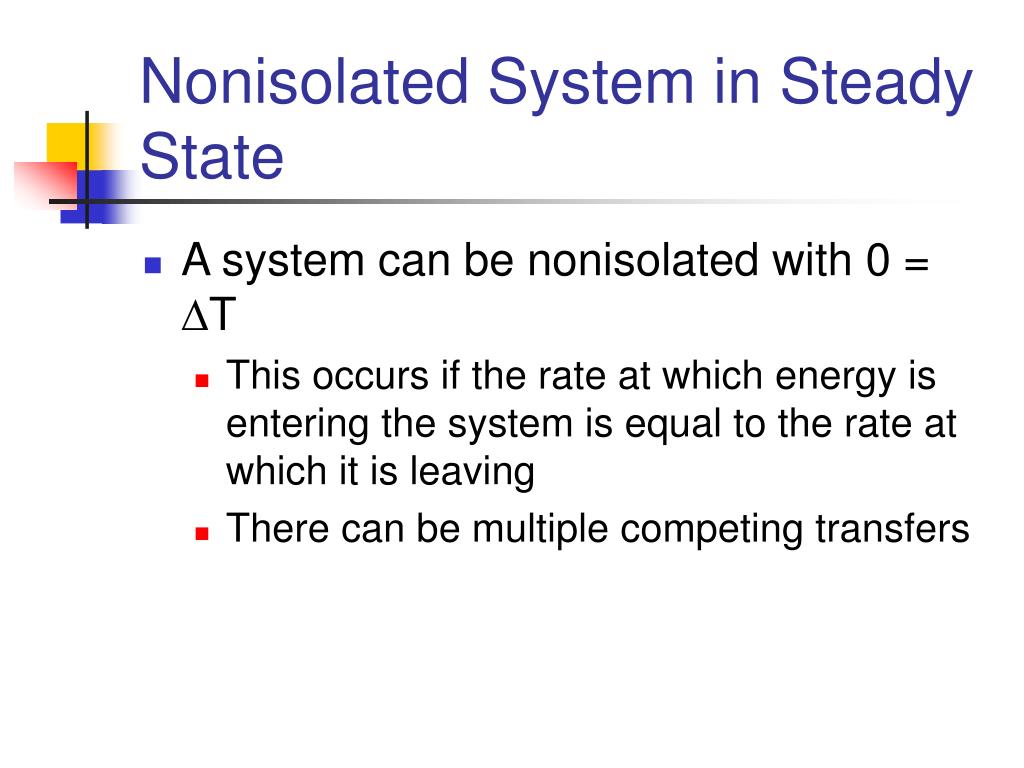 Nonisolated System in Steady State

A system can be nonisolated with $0 = \Delta T$

This occurs if the rate at which energy is entering the system is equal to the rate at which it is leaving

There can be multiple competing transfers